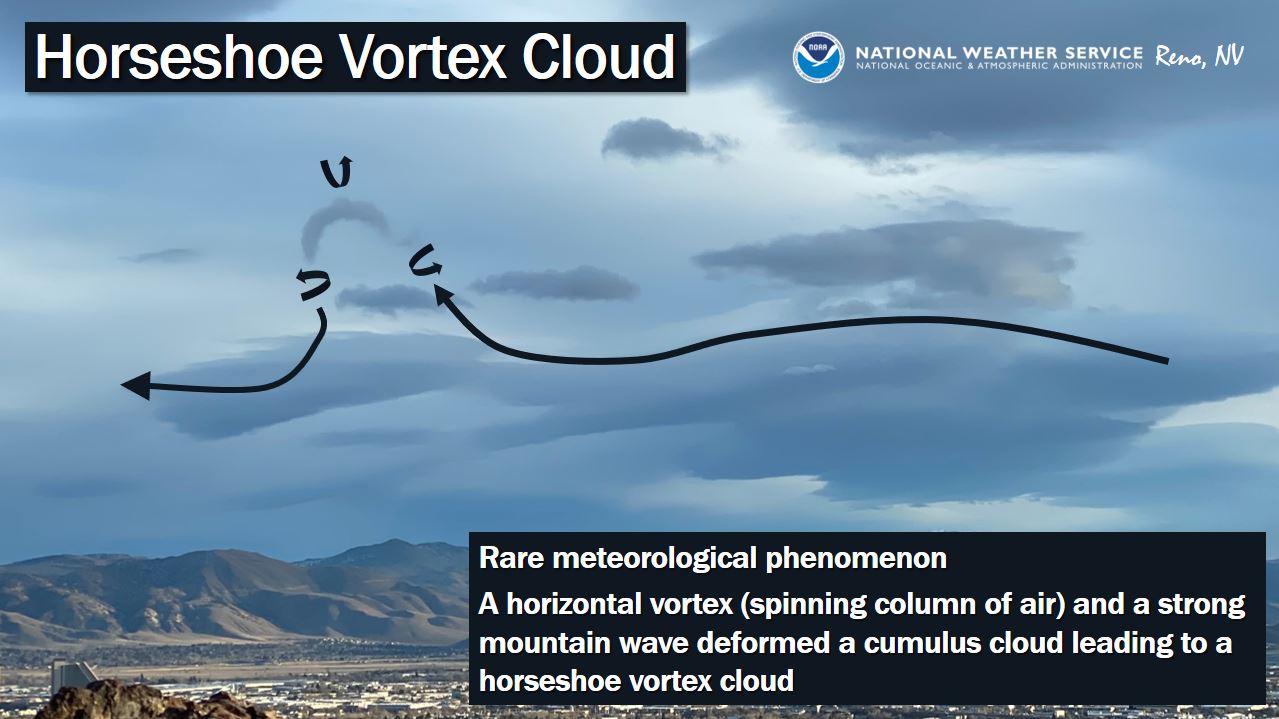 Horseshoe Vortex Cloud

NOAA NATIONAL WEATHER SERVICE NATIONAL OCEANIC & ATMOSPHERIC ADMINISTRATION Reno, NV

Rare meteorological phenomenon

A horizontal vortex (spinning column of air) and a strong mountain wave deformed a cumulus cloud leading to a horseshoe vortex cloud